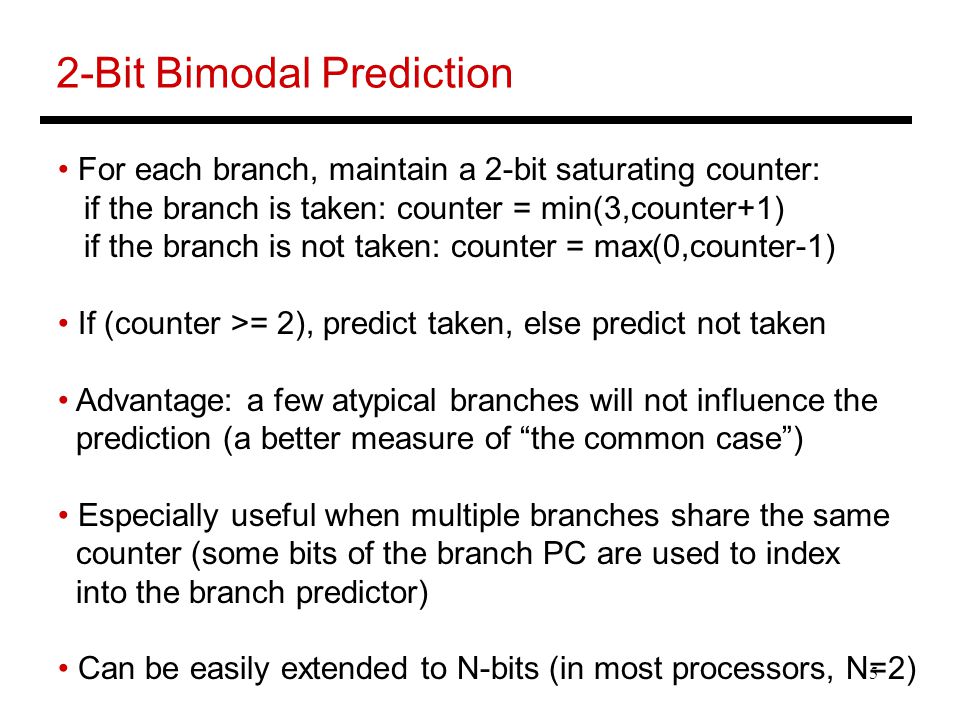 2-Bit Bimodal Prediction

• For each branch, maintain a 2-bit saturating counter:
if the branch is taken: counter = min(3,counter+1)
if the branch is not taken: counter = max(0,counter-1)

• If (counter >= 2), predict taken, else predict not taken

• Advantage: a few atypical branches will not influence the prediction (a better measure of “the common case”)

• Especially useful when multiple branches share the same counter (some bits of the branch PC are used to index into the branch predictor)

• Can be easily extended to N-bits (in most processors, N=2)

5